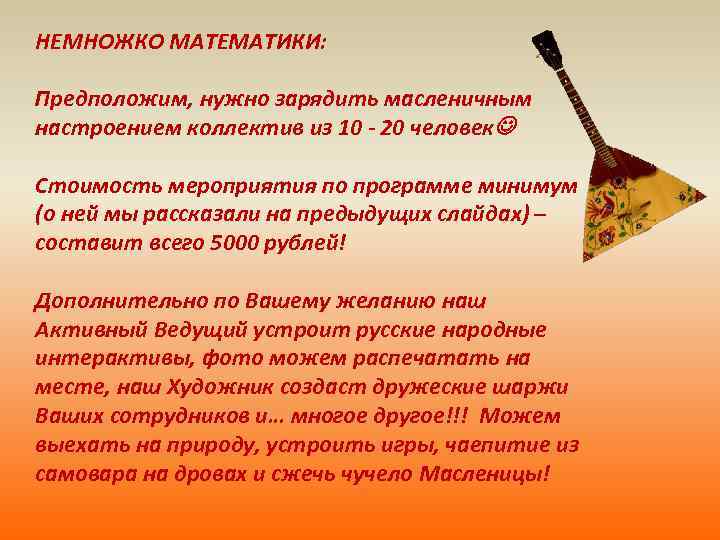 НЕМНОЖКО МАТЕМАТИКИ:

Предположим, нужно зарядить масленичным настроением коллектив из 10 - 20 человек☺

Стоимость мероприятия по программе минимум (о ней мы рассказали на предыдущих слайдах) – составит всего 5000 рублей!

Дополнительно по Вашему желанию наш Активный Ведущий устроит русские народные интерактивы, фото можем распечатать на месте, наш Художник создаст дружеские шаржи Ваших сотрудников и… многое другое!!! Можем выехать на природу, устроить игры, чаепитие из самовара на дровах и сжечь чучело Масленицы!